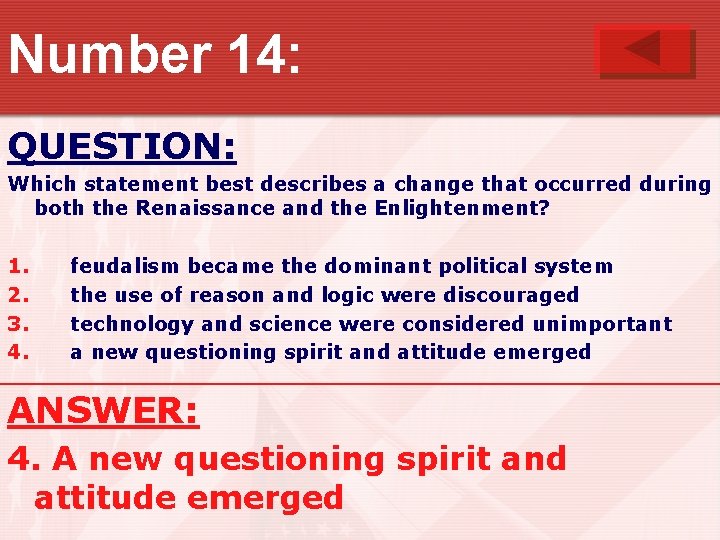 Number 14:

QUESTION:

Which statement best describes a change that occurred during both the Renaissance and the Enlightenment?

1. feudalism became the dominant political system
2. the use of reason and logic were discouraged
3. technology and science were considered unimportant
4. a new questioning spirit and attitude emerged

ANSWER:

4. A new questioning spirit and attitude emerged